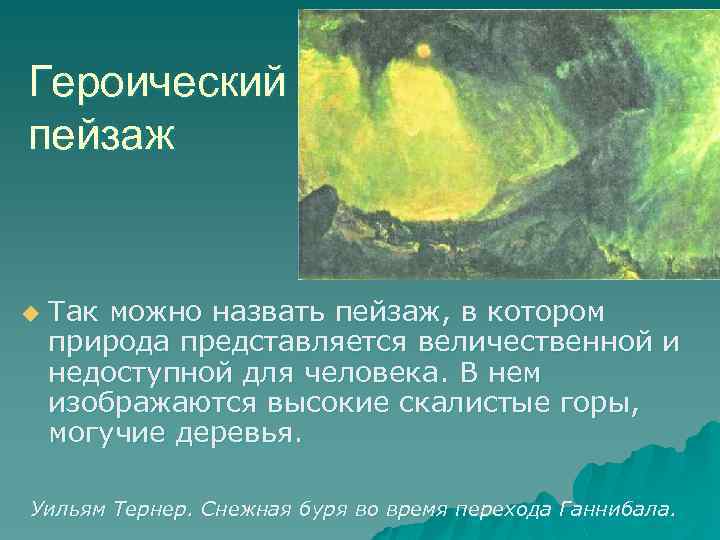 Героический пейзаж

Так можно назвать пейзаж, в котором природа представляется величественной и недоступной для человека. В нем изображаются высокие скалистые горы, могучие деревья.

Уильям Тернер. Снежная буря во время перехода Ганнибала.